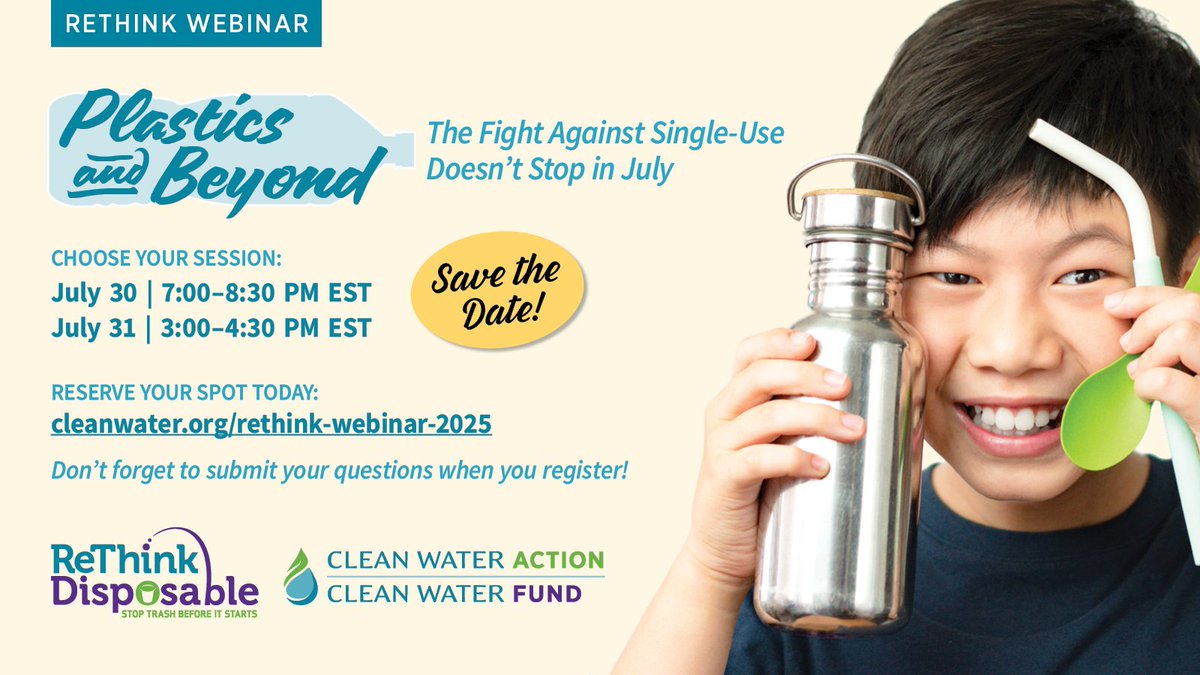 RETHINK WEBINAR

Plastics and Beyond

The Fight Against Single-Use Doesn't Stop in July

CHOOSE YOUR SESSION:
July 30 | 7:00–8:30 PM EST
July 31 | 3:00–4:30 PM EST

Save the Date!

RESERVE YOUR SPOT TODAY:
cleanwater.org/rethink-webinar-2025

Don't forget to submit your questions when you register!

ReThink Disposable
STOP TRASH BEFORE IT STARTS

CLEAN WATER ACTION
CLEAN WATER FUND